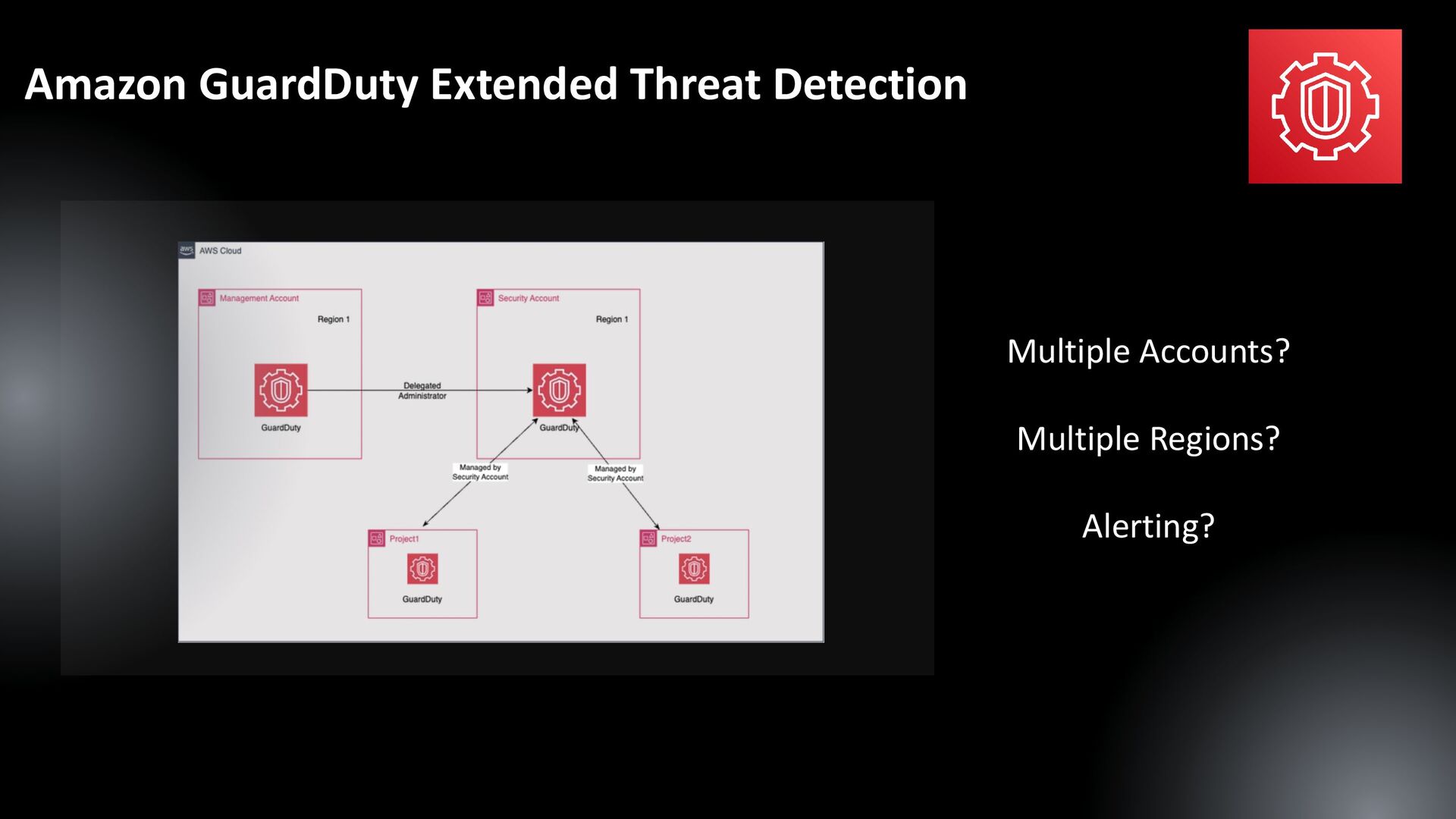 Amazon GuardDuty Extended Threat Detection

aws AWS Cloud

Management Account

Region 1

GuardDuty

Delegated Administrator

Security Account

Region 1

GuardDuty

Managed by Security Account

Managed by Security Account

Project1

GuardDuty

Project2

GuardDuty

Multiple Accounts?

Multiple Regions?

Alerting?